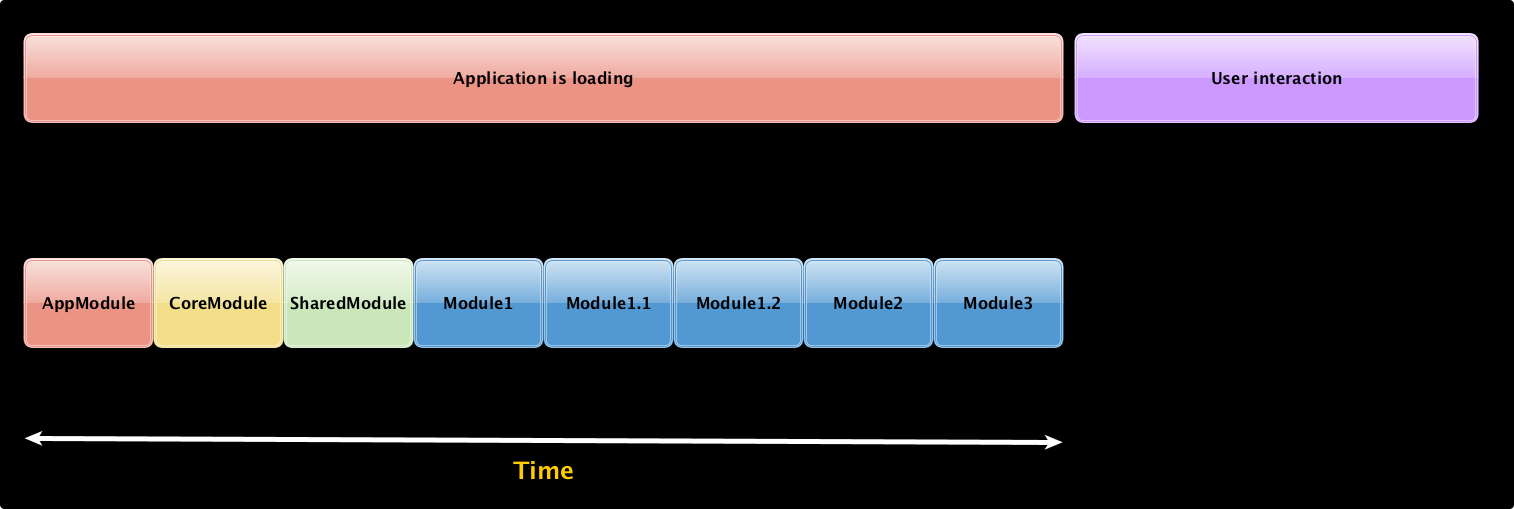 Application is loading

User interaction

AppModule

CoreModule

SharedModule

Module1

Module1.1

Module1.2

Module2

Module3

Time